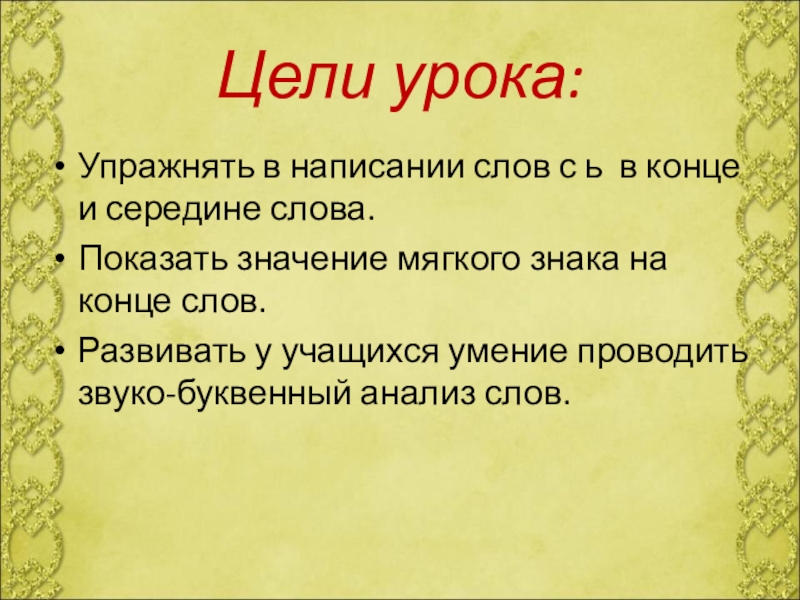 Цели урока:

• Упражнять в написании слов с ь в конце и середине слова.
• Показать значение мягкого знака на конце слов.
• Развивать у учащихся умение проводить звуко-буквенный анализ слов.